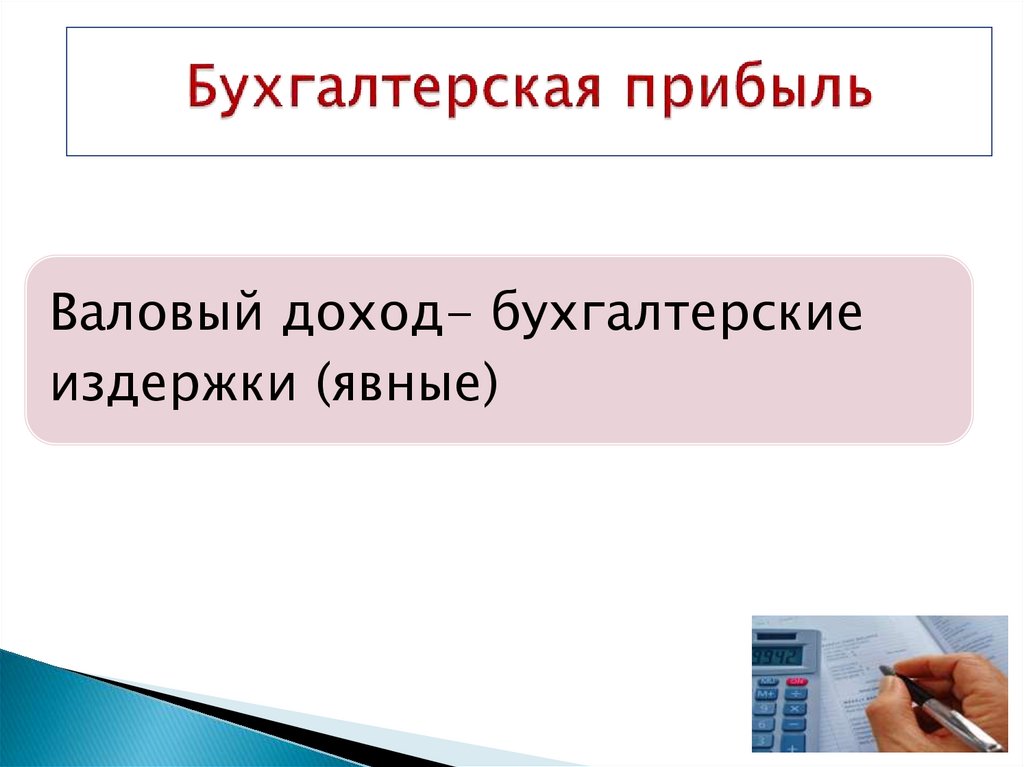 Бухгалтерская прибыль

Валовый доход- бухгалтерские издержки (явные)